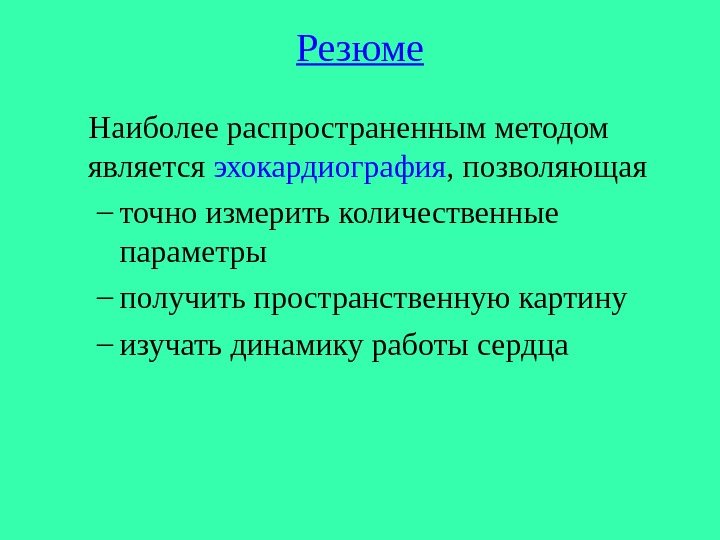 Резюме

Наиболее распространенным методом является эхокардиография, позволяющая

– точно измерить количественные параметры
– получить пространственную картину
– изучать динамику работы сердца